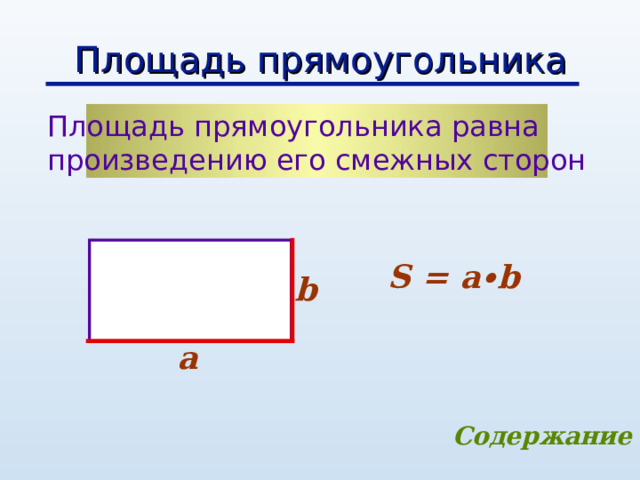 Площадь прямоугольника

Площадь прямоугольника равна произведению его смежных сторон

b

a

$S = a \cdot b$

Содержание